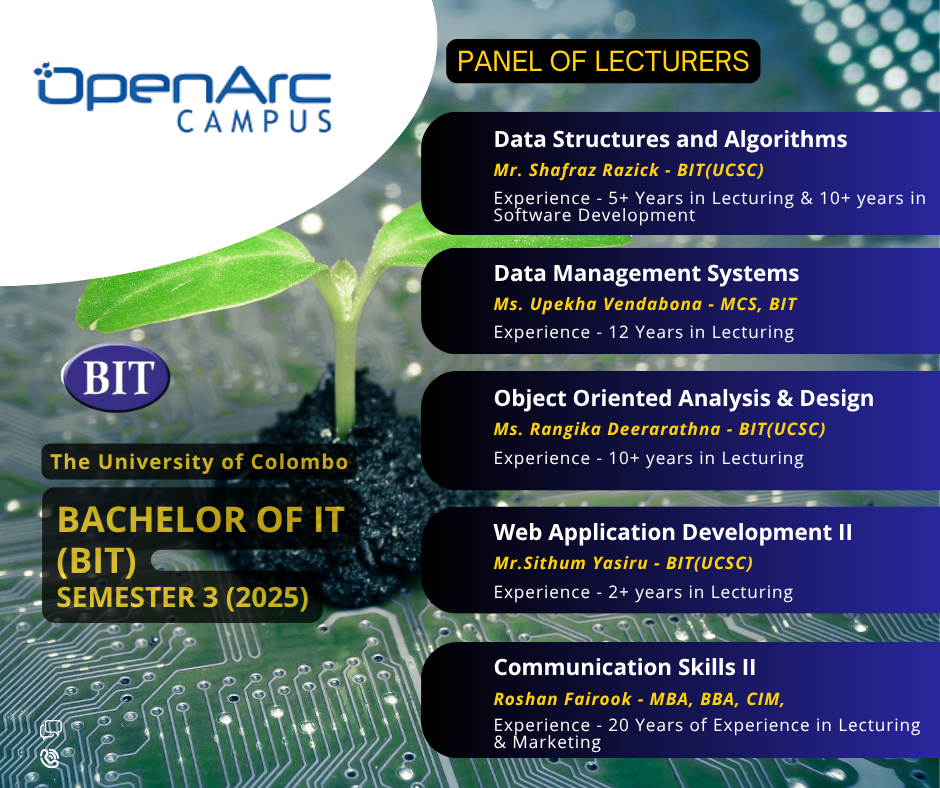 OpenArc CAMPUS

BIT

The University of Colombo

BACHELOR OF IT (BIT)
SEMESTER 3 (2025)

PANEL OF LECTURERS

Data Structures and Algorithms
Mr. Shafraz Razick - BIT(UCSC)
Experience - 5+ Years in Lecturing & 10+ years in Software Development

Data Management Systems
Ms. Upekha Vendabona - MCS, BIT
Experience - 12 Years in Lecturing

Object Oriented Analysis & Design
Ms. Rangika Deerarathna - BIT(UCSC)
Experience - 10+ years in Lecturing

Web Application Development II
Mr.Sithum Yasiru - BIT(UCSC)
Experience - 2+ years in Lecturing

Communication Skills II
Roshan Fairook - MBA, BBA, CIM,
Experience - 20 Years of Experience in Lecturing & Marketing